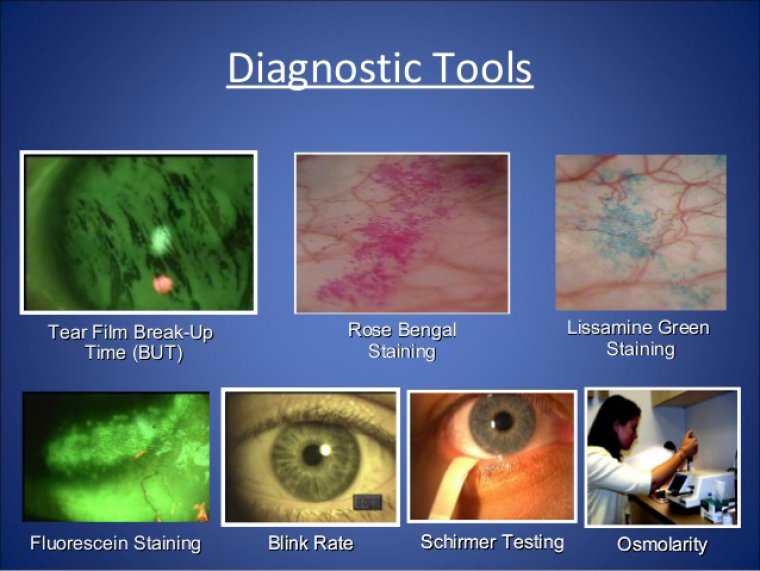 Diagnostic Tools

Tear Film Break-Up Time (BUT)

Rose Bengal Staining

Lissamine Green Staining

Fluorescein Staining

Blink Rate

Schirmer Testing

Osmolarity